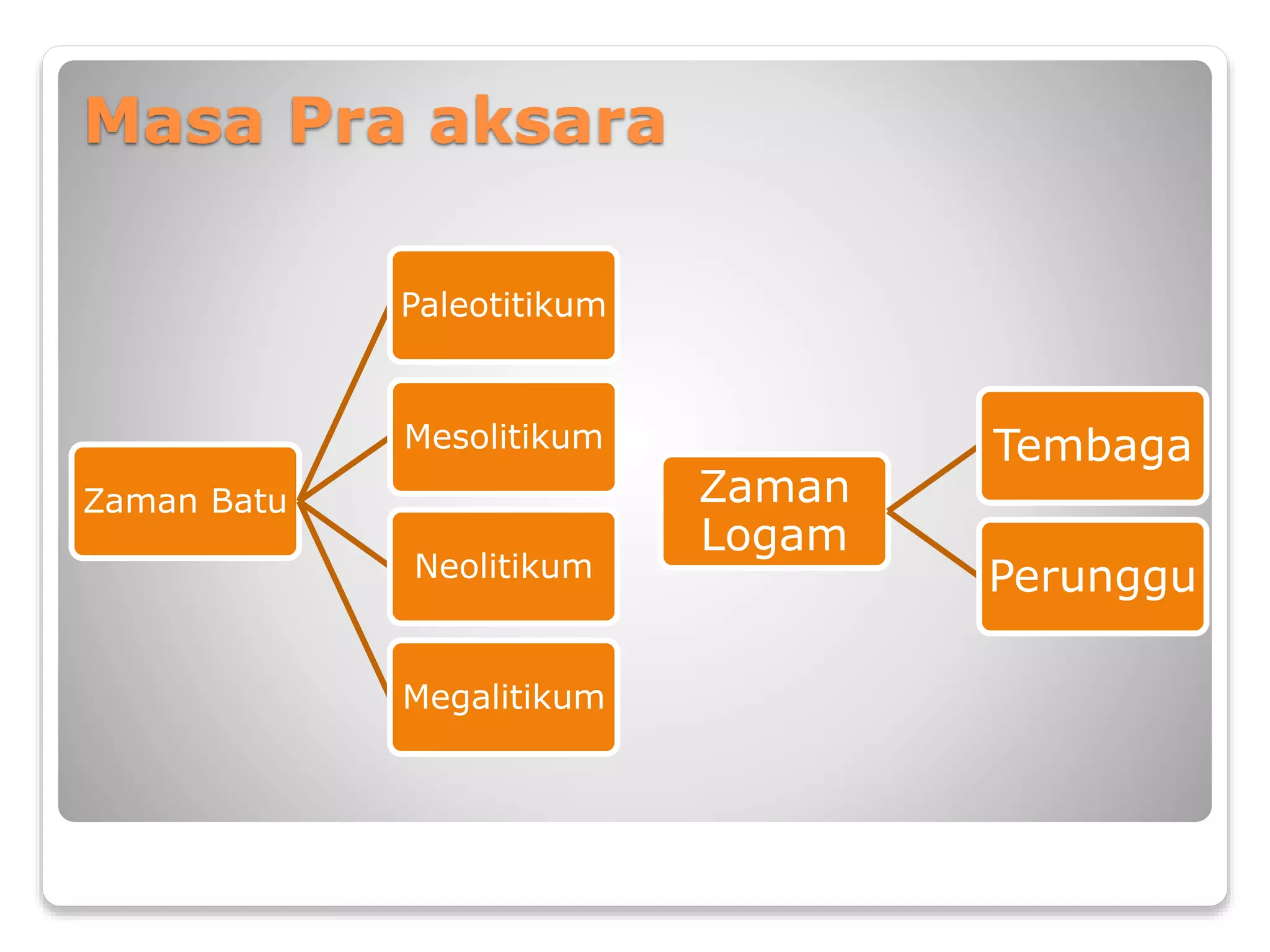 Masa Pra aksara

Zaman Batu

Paleotitikum

Mesolitikum

Neolitikum

Megalitikum

Zaman Logam

Tembaga

Perunggu